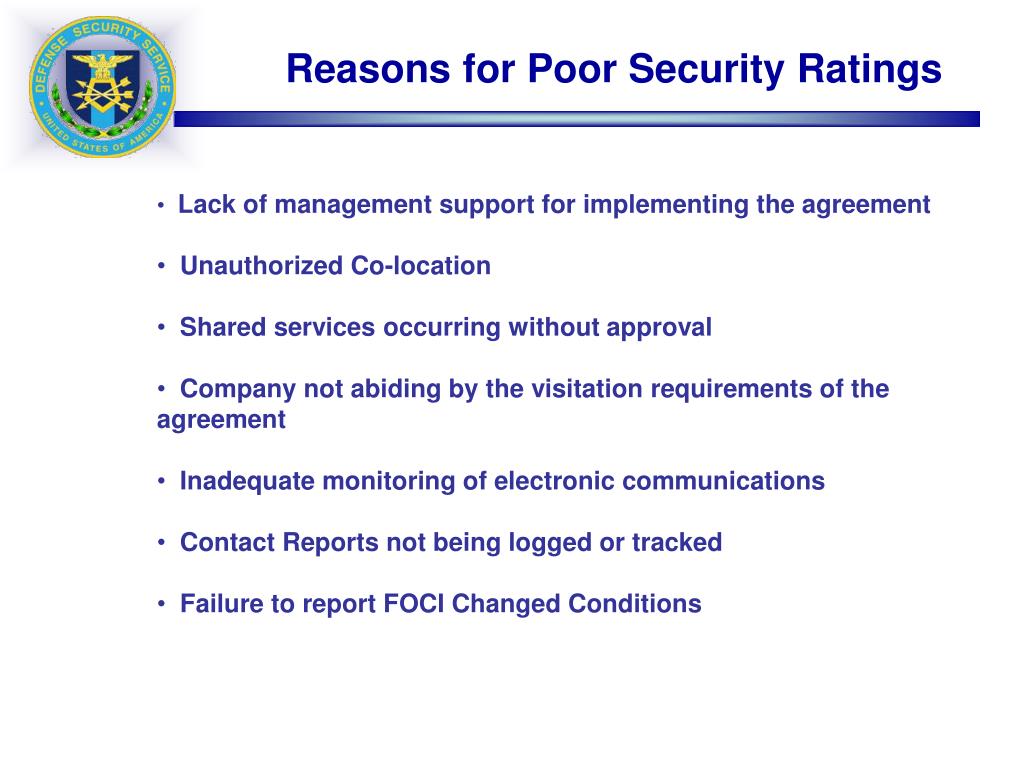 DEFENSE SECURITY SERVICE
UNITED STATES OF AMERICA

Reasons for Poor Security Ratings

• Lack of management support for implementing the agreement

• Unauthorized Co-location

• Shared services occurring without approval

• Company not abiding by the visitation requirements of the agreement

• Inadequate monitoring of electronic communications

• Contact Reports not being logged or tracked

• Failure to report FOCI Changed Conditions